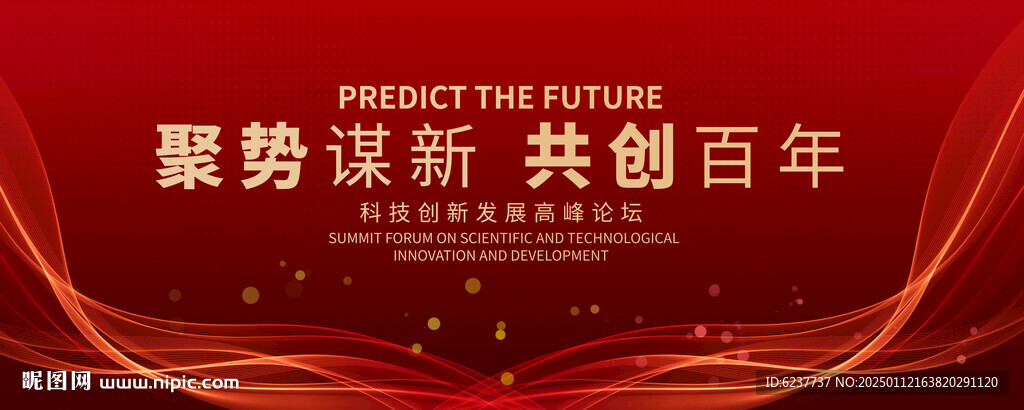 PREDICT THE FUTURE

聚势谋新 共创百年

科技创新发展高峰论坛

SUMMIT FORUM ON SCIENTIFIC AND TECHNOLOGICAL INNOVATION AND DEVELOPMENT

昵图网 www.nipic.com

ID:6237737 NO:20250112163820291120